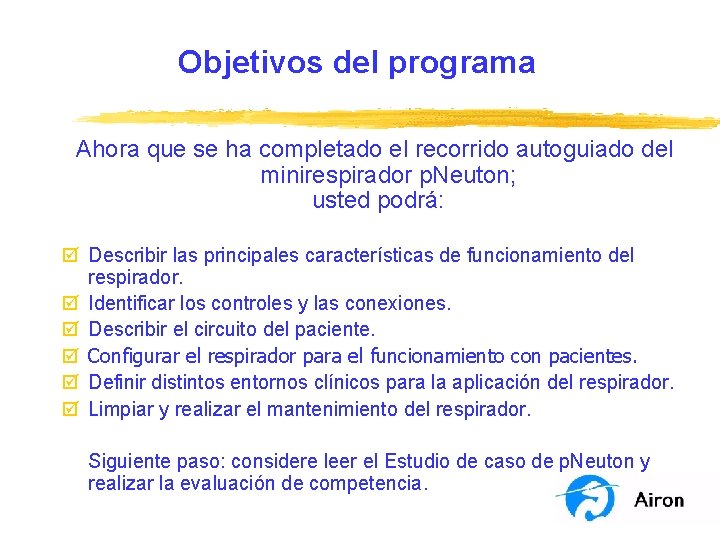 Objetivos del programa

Ahora que se ha completado el recorrido autoguiado del minirespirador pNeuton; usted podrá:

☑ Describir las principales características de funcionamiento del respirador.
☑ Identificar los controles y las conexiones.
☑ Describir el circuito del paciente.
☑ Configurar el respirador para el funcionamiento con pacientes.
☑ Definir distintos entornos clínicos para la aplicación del respirador.
☑ Limpiar y realizar el mantenimiento del respirador.

Siguiente paso: considere leer el Estudio de caso de pNeuton y realizar la evaluación de competencia.

Airon